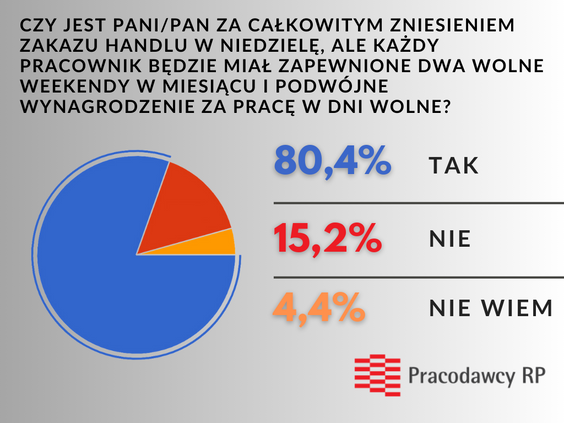 CZY JEST PANI/PAN ZA CAŁKOWITYM ZNIESIENIEM ZAKAZU HANDLU W NIEDZIELĘ, ALE KAŻDY PRACOWNIK BĘDZIE MIAŁ ZAPEWNIONE DWA WOLNE WEEKENDY W MIESIĄCU I PODWÓJNE WYNAGRODZENIE ZA PRACĘ W DNI WOLNE?

80,4% TAK

15,2% NIE

4,4% NIE WIEM

Pracodawcy RP